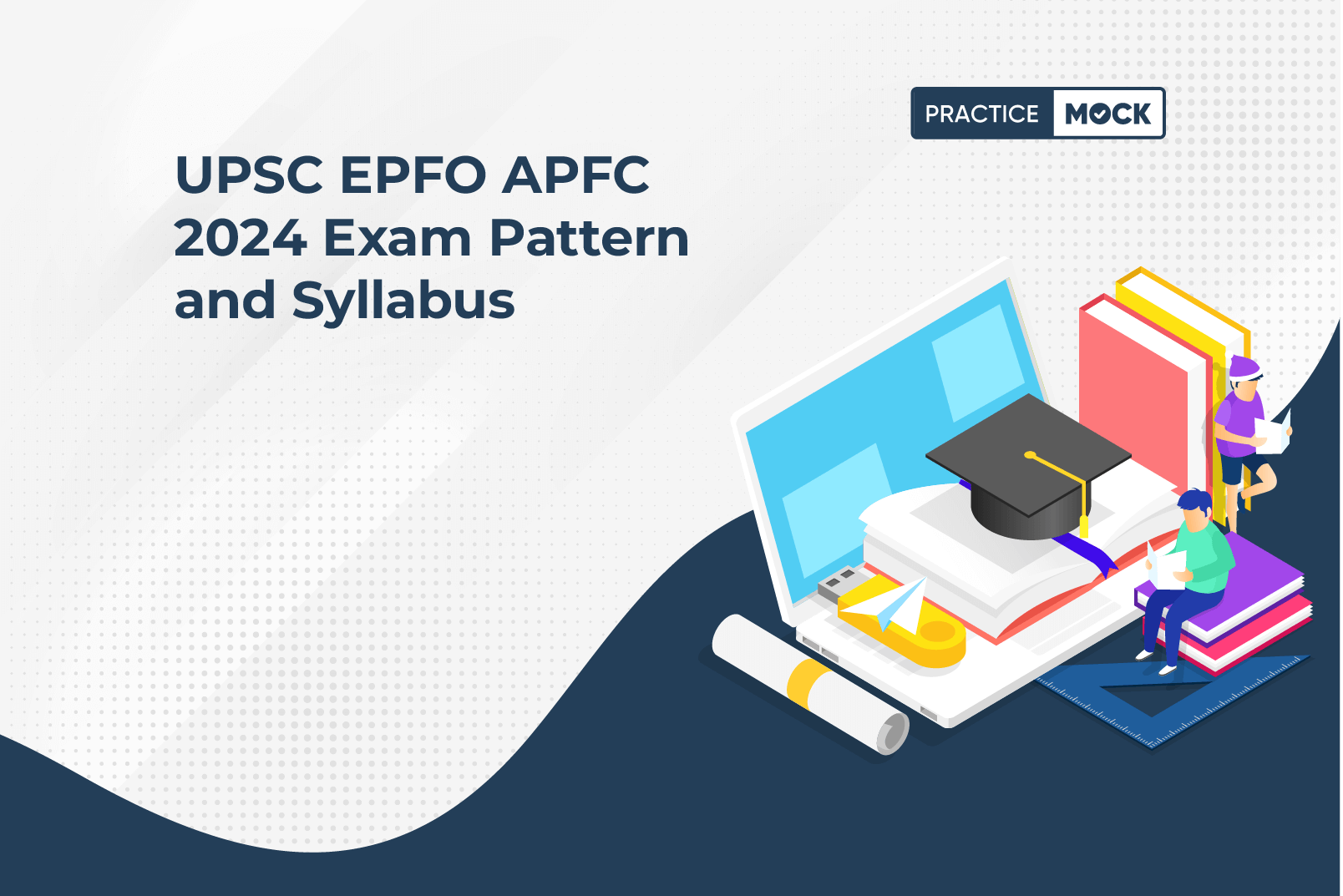 PRACTICE MOCK

UPSC EPFO APFC 2024 Exam Pattern and Syllabus